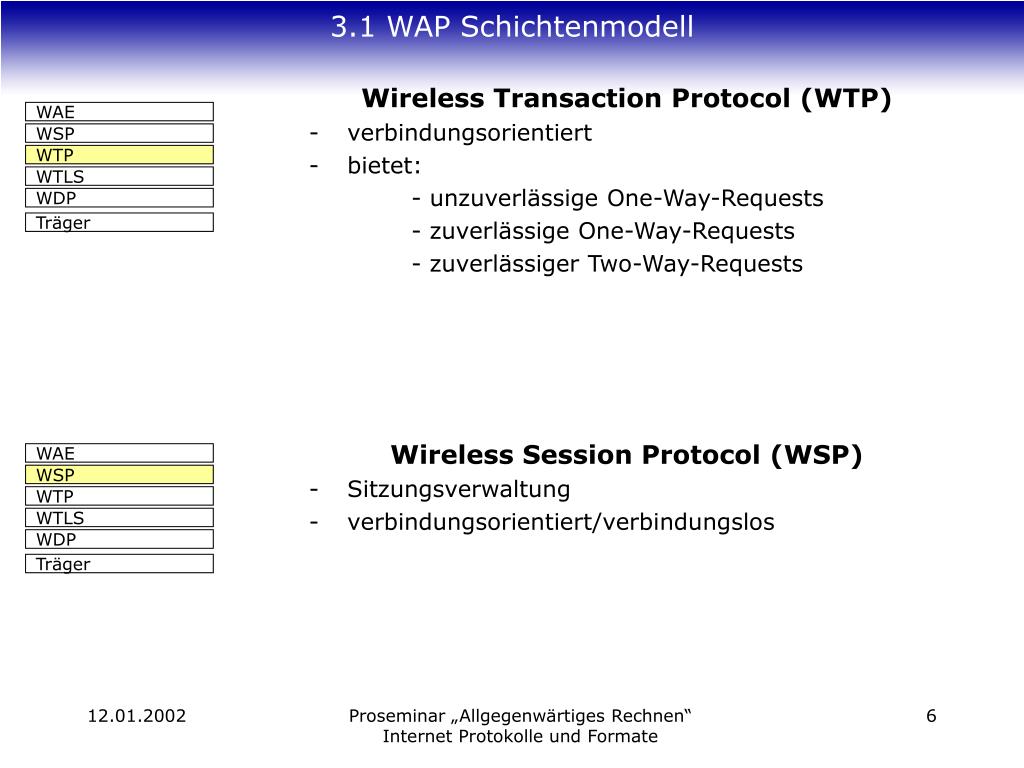 3.1 WAP Schichtenmodell

WAE
WSP
WTP
WTLS
WDP
Träger

Wireless Transaction Protocol (WTP)
- verbindungsorientiert
- bietet:
- unzuverlässige One-Way-Requests
- zuverlässige One-Way-Requests
- zuverlässiger Two-Way-Requests

WAE
WSP
WTP
WTLS
WDP
Träger

Wireless Session Protocol (WSP)
- Sitzungsverwaltung
- verbindungsorientiert/verbindungslos

12.01.2002

Proseminar „Allgegenwärtiges Rechnen“
Internet Protokolle und Formate

6